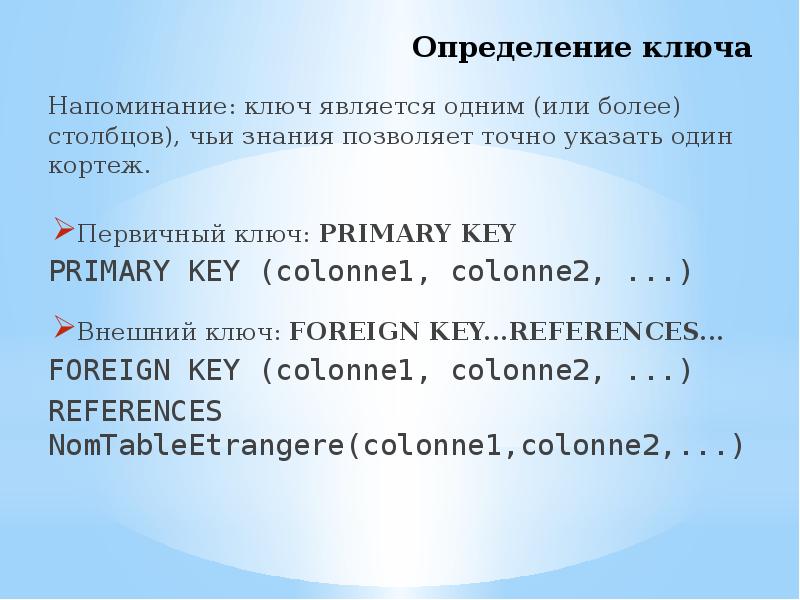 Определение ключа

Напоминание: ключ является одним (или более) столбцов), чьи знания позволяет точно указать один кортеж.

Первичный ключ: PRIMARY KEY
PRIMARY KEY (colonne1, colonne2, ...)

Внешний ключ: FOREIGN KEY...REFERENCES...
FOREIGN KEY (colonne1, colonne2, ...)
REFERENCES NomTableEtrangere(colonne1,colonne2,...)